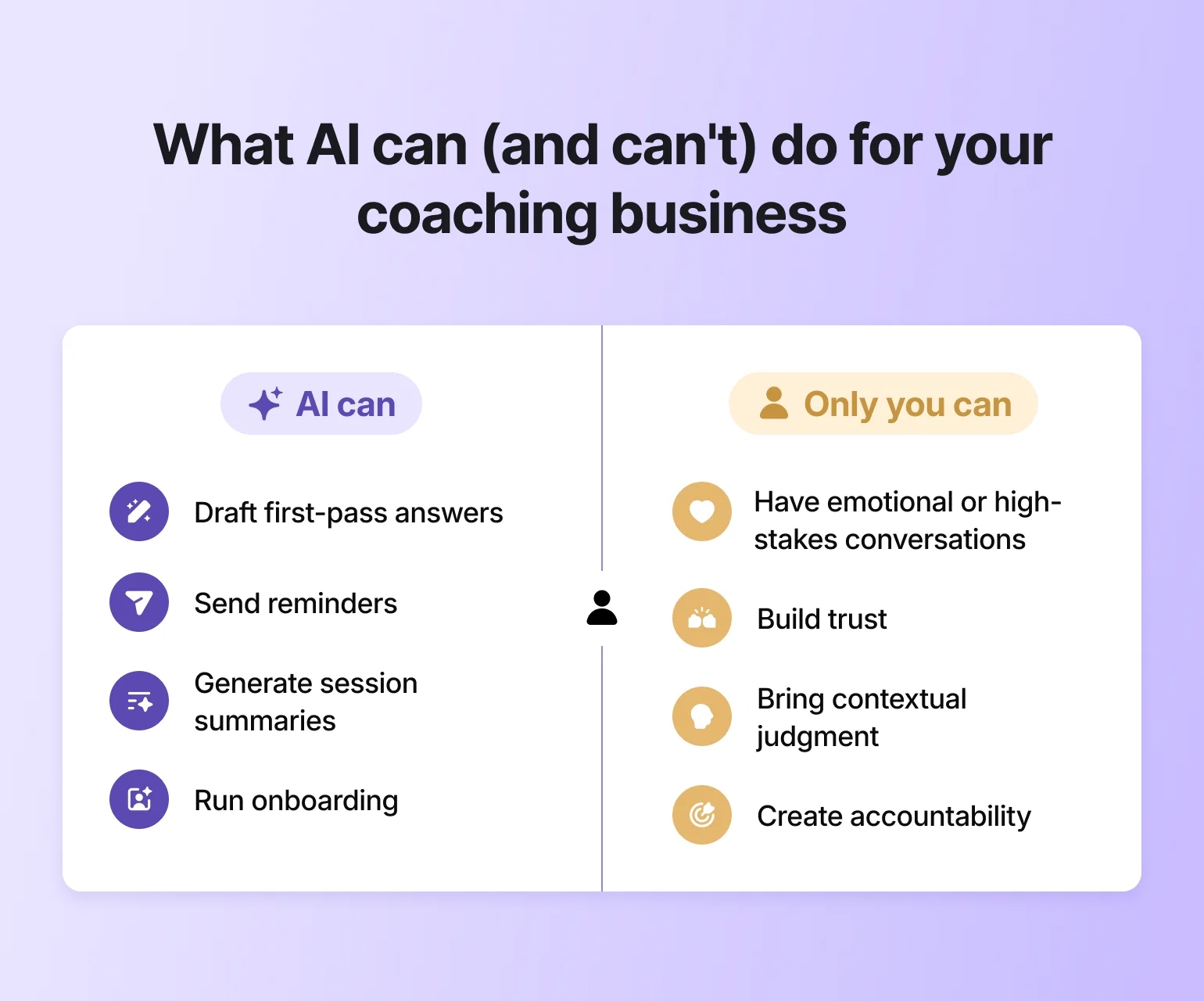 What AI can (and can't) do for your coaching business

AI can

Draft first-pass answers

Send reminders

Generate session summaries

Run onboarding

Only you can

Have emotional or high-stakes conversations

Build trust

Bring contextual judgment

Create accountability